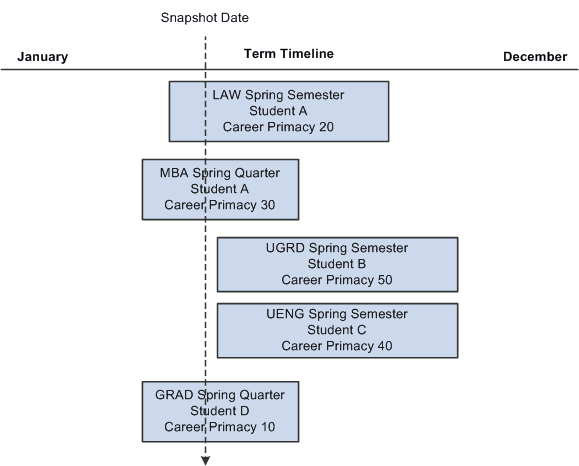 Snapshot Date

January

Term Timeline

December

LAW Spring Semester
Student A
Career Primacy 20

MBA Spring Quarter
Student A
Career Primacy 30

UGRD Spring Semester
Student B
Career Primacy 50

UENG Spring Semester
Student C
Career Primacy 40

GRAD Spring Quarter
Student D
Career Primacy 10